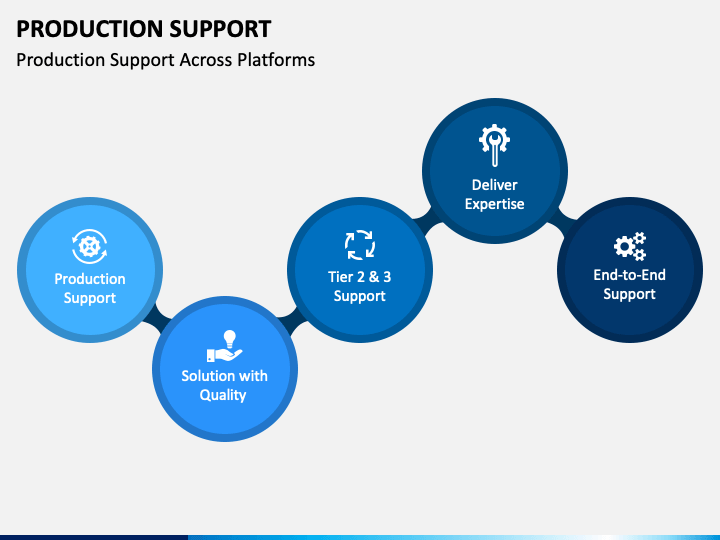 PRODUCTION SUPPORT
Production Support Across Platforms

Production Support

Solution with Quality

Tier 2 & 3 Support

Deliver Expertise

End-to-End Support